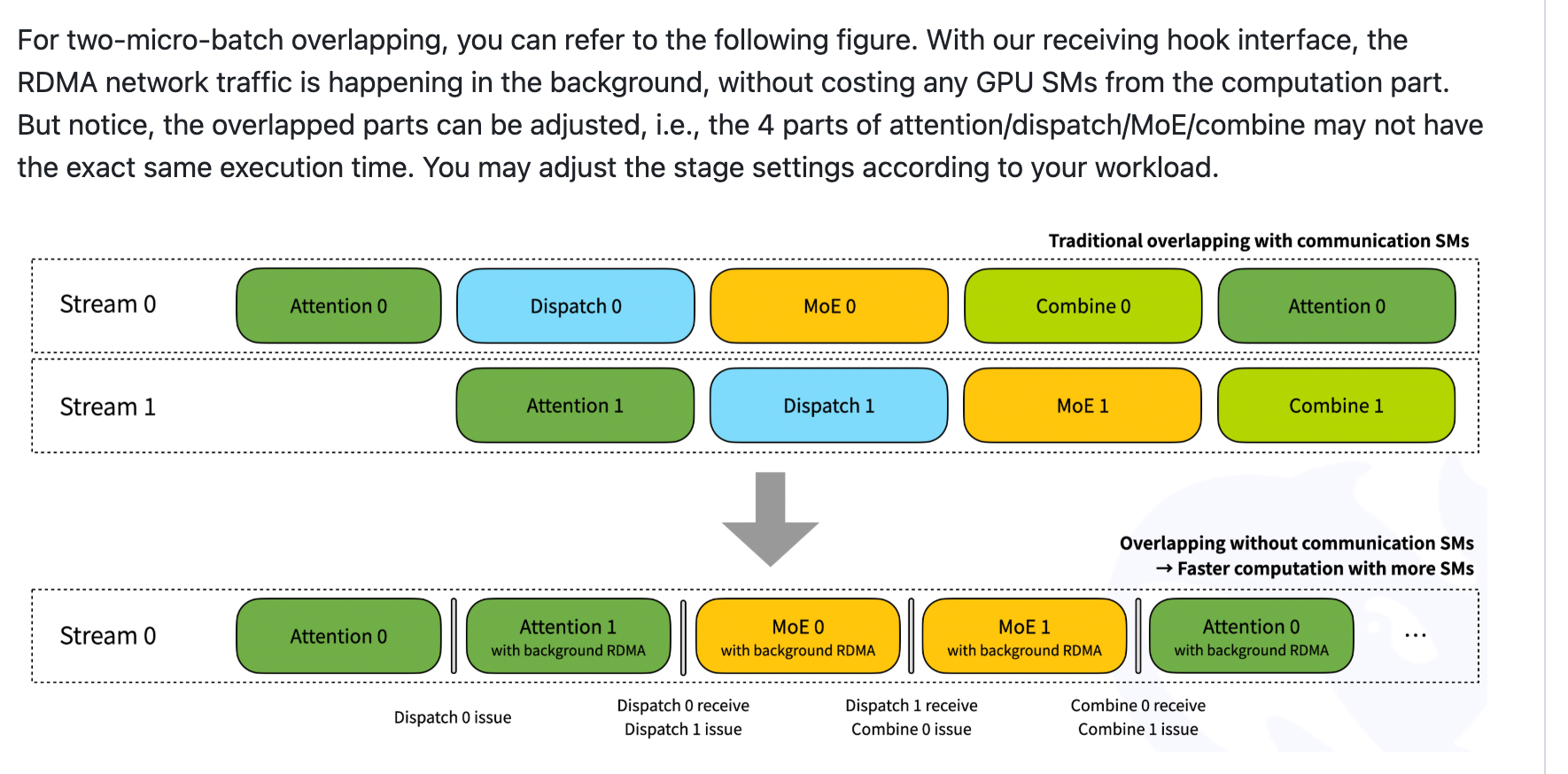 For two-micro-batch overlapping, you can refer to the following figure. With our receiving hook interface, the RDMA network traffic is happening in the background, without costing any GPU SMs from the computation part. But notice, the overlapped parts can be adjusted, i.e., the 4 parts of attention/dispatch/MoE/combine may not have the exact same execution time. You may adjust the stage settings according to your workload.

Traditional overlapping with communication SMs

Stream 0
Attention 0
Dispatch 0
MoE 0
Combine 0
Attention 0

Stream 1
Attention 1
Dispatch 1
MoE 1
Combine 1

Overlapping without communication SMs
→ Faster computation with more SMs

Stream 0
Attention 0
Attention 1 with background RDMA
MoE 0 with background RDMA
MoE 1 with background RDMA
Attention 0 with background RDMA
...

Dispatch 0 issue
Dispatch 0 receive
Dispatch 1 issue
Dispatch 1 receive
Combine 0 issue
Combine 0 receive
Combine 1 issue